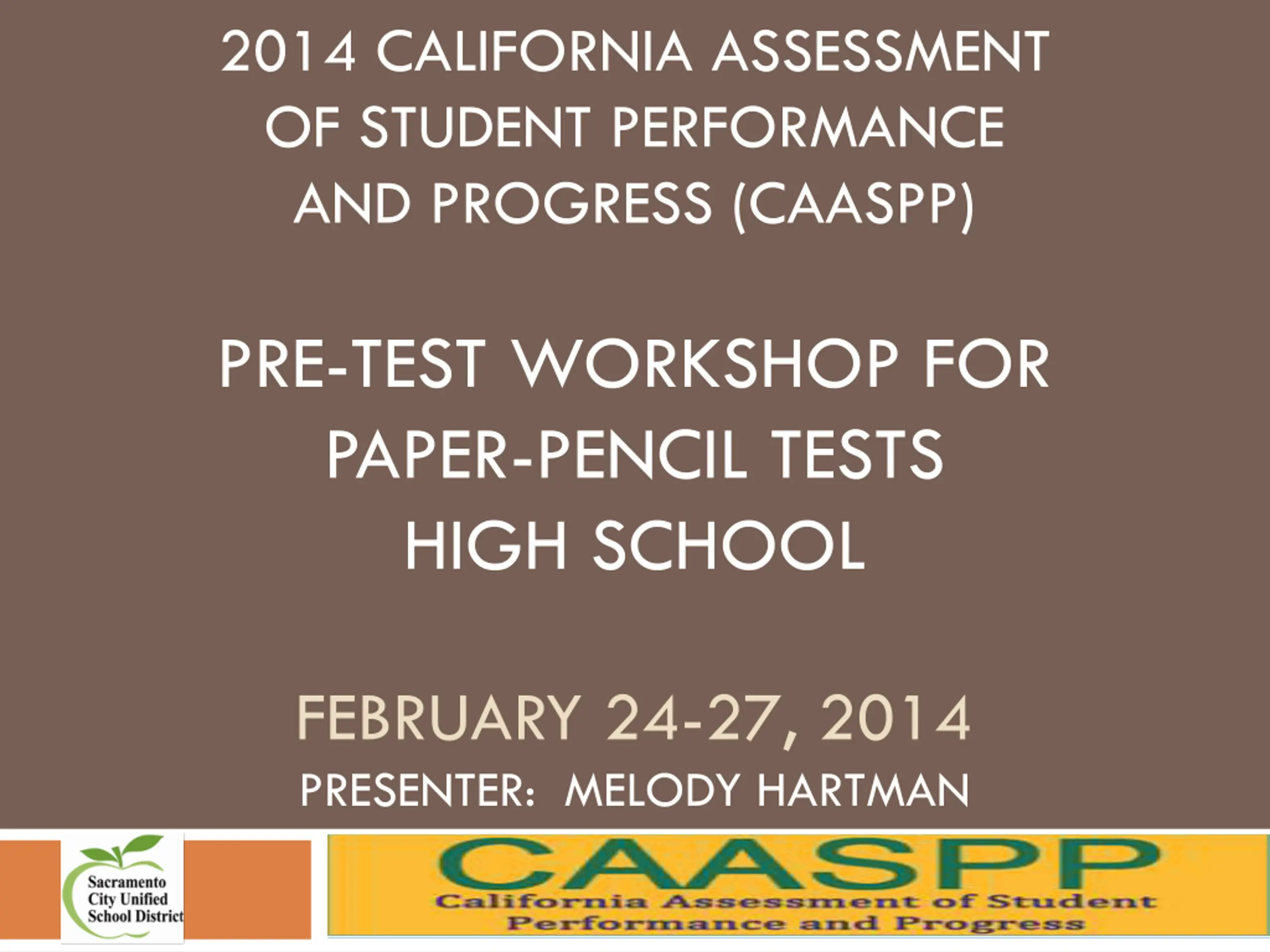 2014 CALIFORNIA ASSESSMENT OF STUDENT PERFORMANCE AND PROGRESS (CAASPP)

PRE-TEST WORKSHOP FOR PAPER-PENCIL TESTS HIGH SCHOOL

FEBRUARY 24-27, 2014

PRESENTER: MELODY HARTMAN

Sacramento City Unified School District

CAASPP
California Assessment of Student Performance and Progress